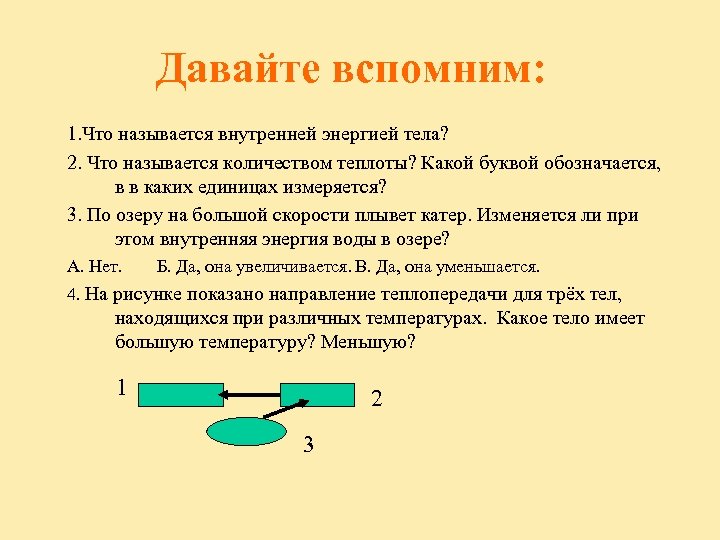 Давайте вспомним:

1.Что называется внутренней энергией тела?

2. Что называется количеством теплоты? Какой буквой обозначается, в в каких единицах измеряется?

3. По озеру на большой скорости плывет катер. Изменяется ли при этом внутренняя энергия воды в озере?

А. Нет. Б. Да, она увеличивается. В. Да, она уменьшается.

4. На рисунке показано направление теплопередачи для трёх тел, находящихся при различных температурах. Какое тело имеет большую температуру? Меньшую?

1

2

3